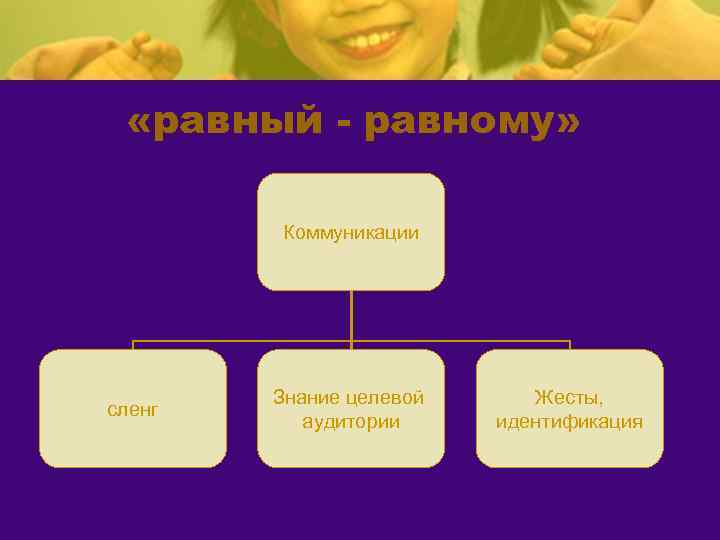 «равный - равному»

Коммуникации

сленг

Знание целевой аудитории

Жесты, идентификация